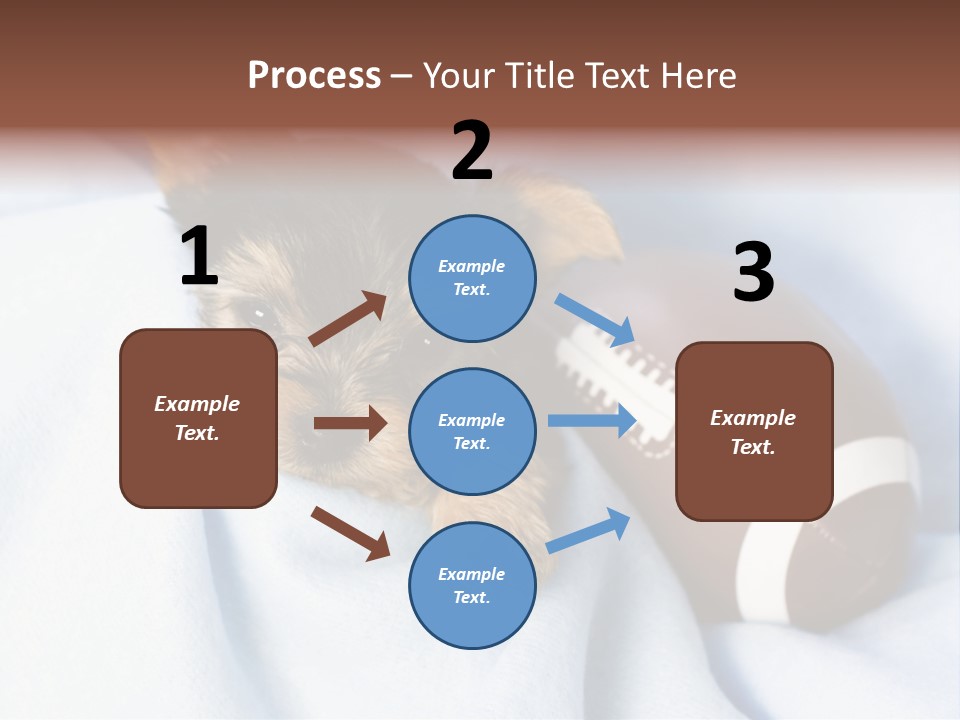 Process – Your Title Text Here

1

Example Text.

2

Example Text.

Example Text.

Example Text.

3

Example Text.